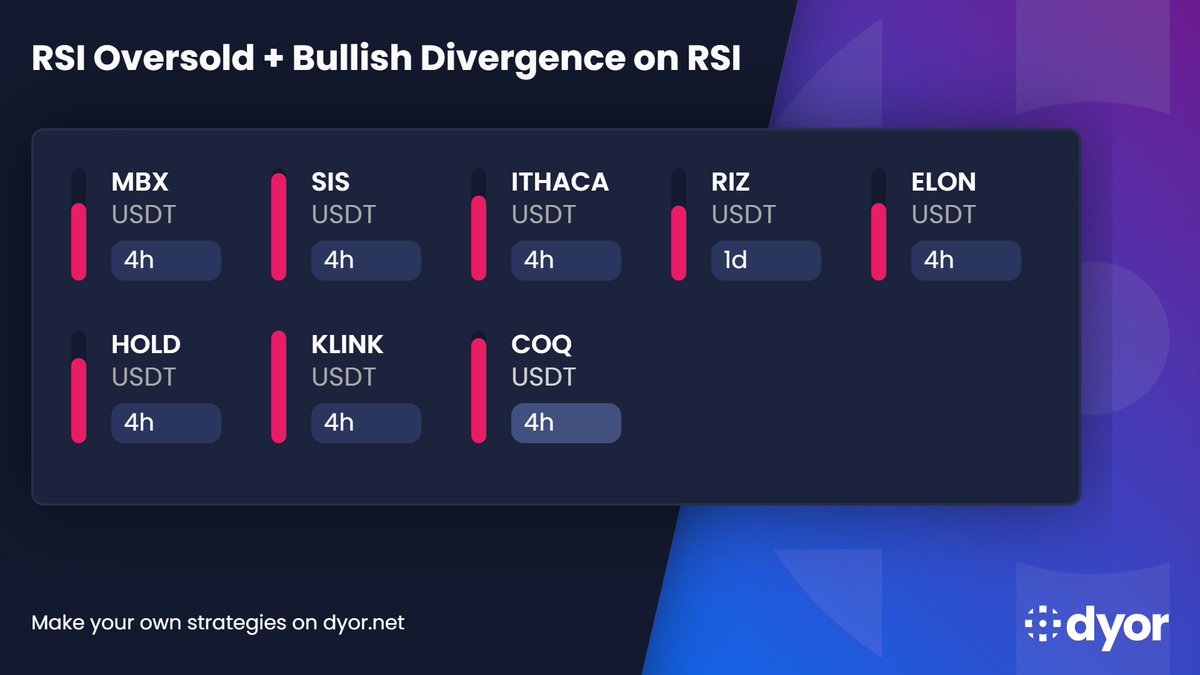 RSI Oversold + Bullish Divergence on RSI

MBX
USDT
4h

SIS
USDT
4h

ITHACA
USDT
4h

RIZ
USDT
1d

ELON
USDT
4h

HOLD
USDT
4h

KLINK
USDT
4h

COQ
USDT
4h

Make your own strategies on dyor.net

dyor